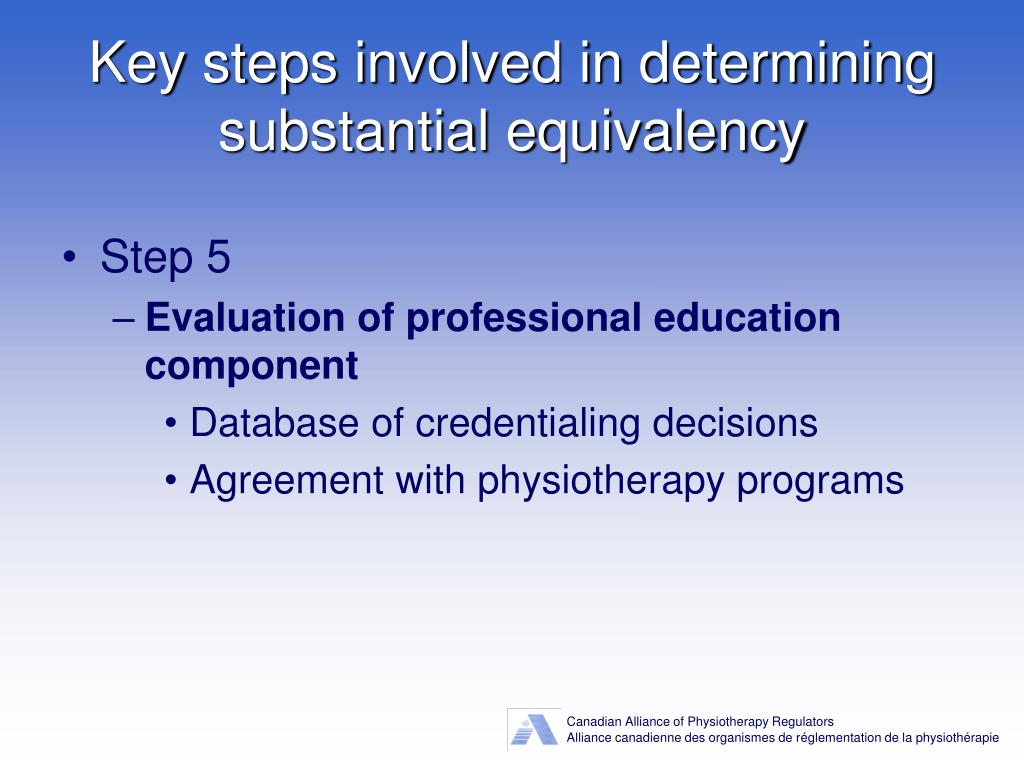 Key steps involved in determining substantial equivalency

• Step 5
– Evaluation of professional education component
• Database of credentialing decisions
• Agreement with physiotherapy programs

Canadian Alliance of Physiotherapy Regulators
Alliance canadienne des organismes de réglementation de la physiothérapie